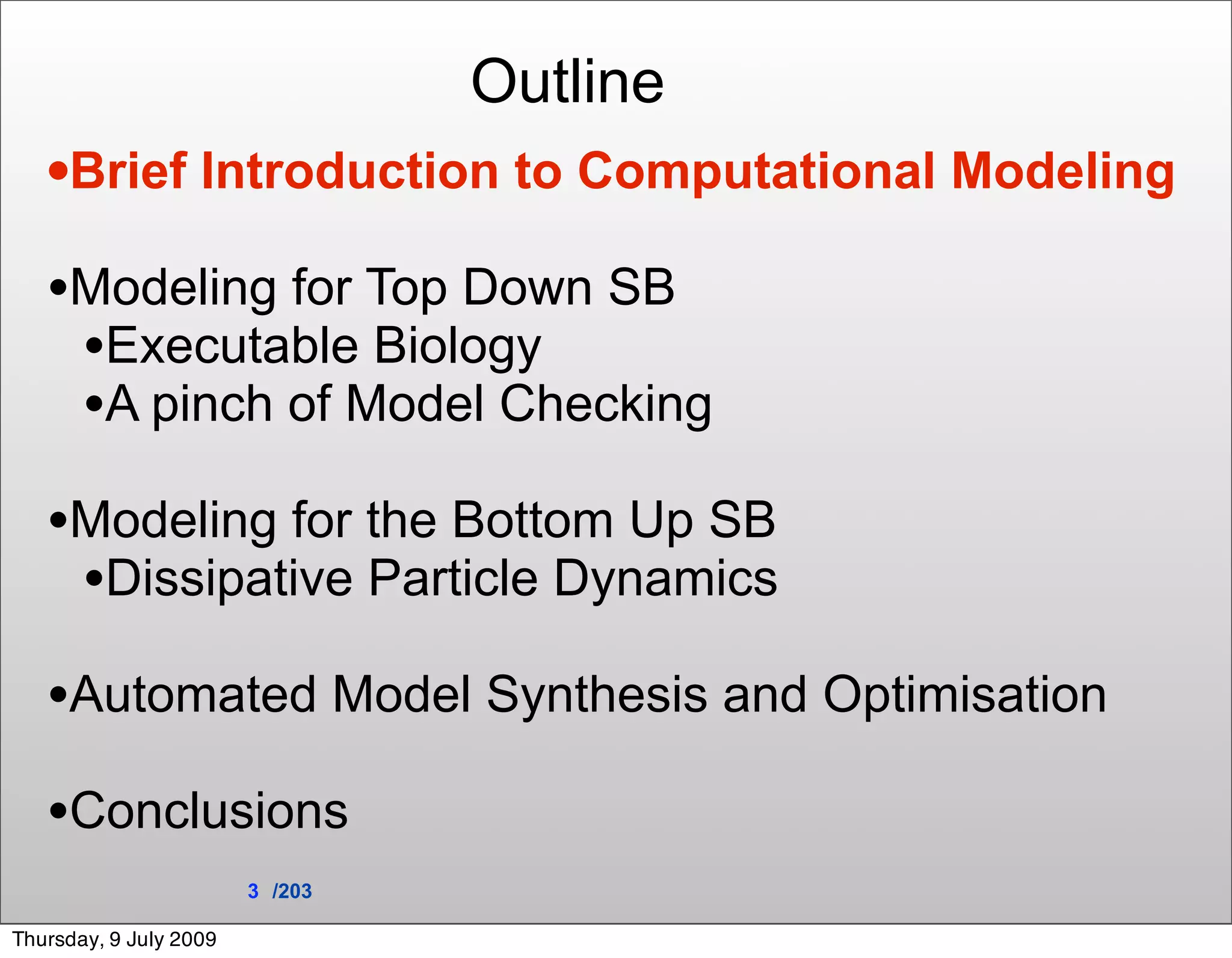 Outline

•Brief Introduction to Computational Modeling

•Modeling for Top Down SB
•Executable Biology
•A pinch of Model Checking

•Modeling for the Bottom Up SB
•Dissipative Particle Dynamics

•Automated Model Synthesis and Optimisation

•Conclusions

3 /203

Thursday, 9 July 2009